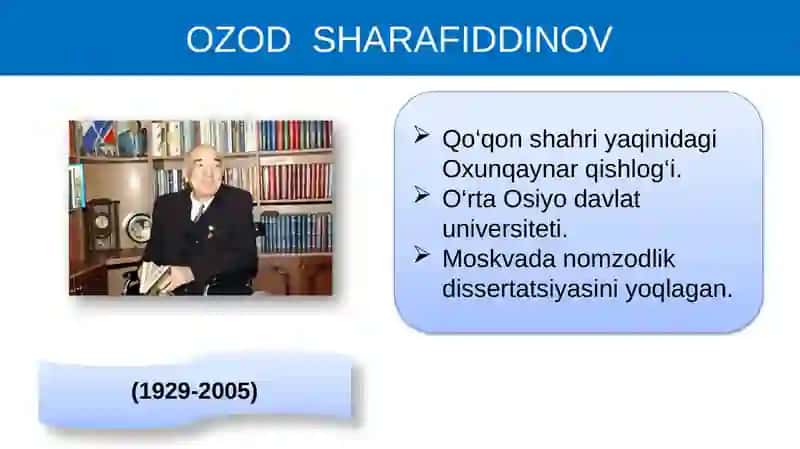 OZOD SHARAFIDDINOV

➢ Qo‘qon shahri yaqinidagi Oxunqaynar qishlog‘i.
➢ O‘rta Osiyo davlat universiteti.
➢ Moskvada nomzodlik dissertatsiyasini yoqlagan.

(1929-2005)